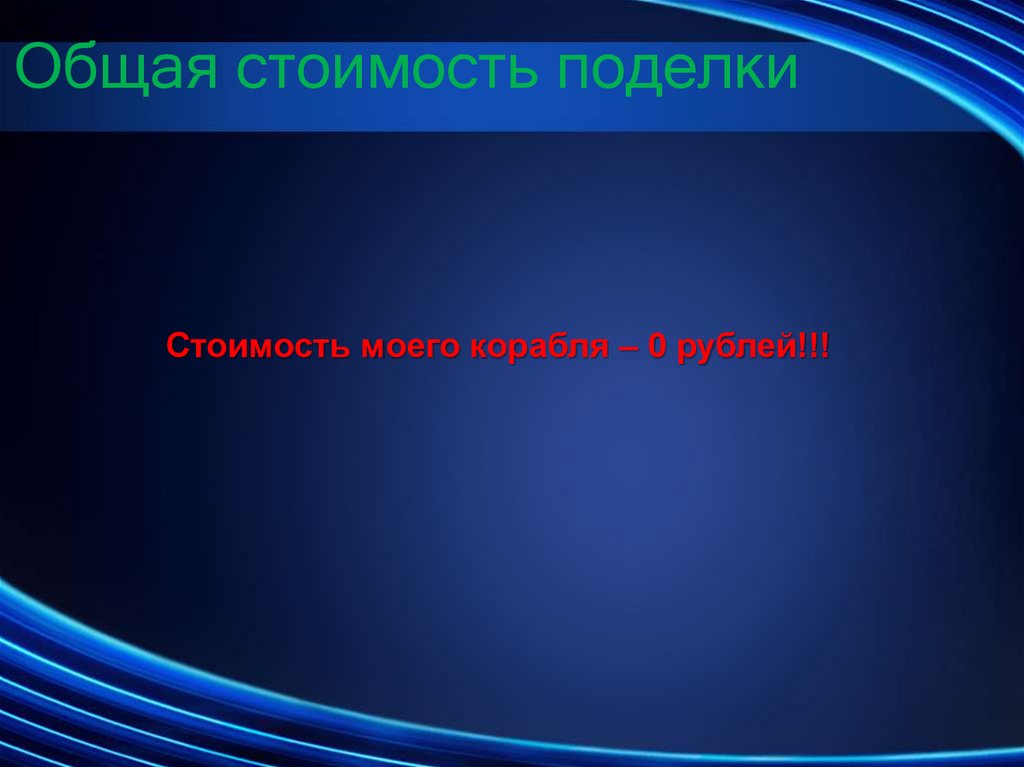 Общая стоимость поделки

Стоимость моего корабля – 0 рублей!!!